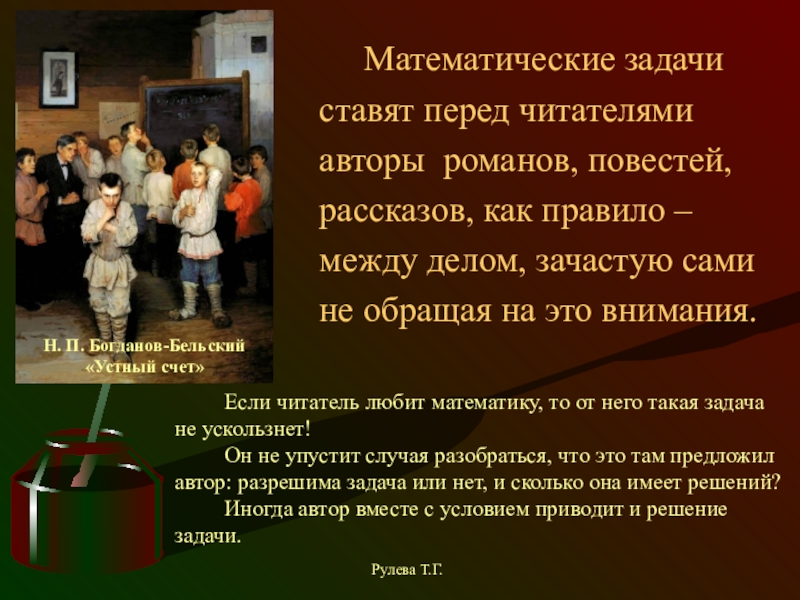 Н. П. Богданов-Бельский
«Устный счет»

Математические задачи ставят перед читателями авторы романов, повестей, рассказов, как правило – между делом, зачастую сами не обращая на это внимания.

Если читатель любит математику, то от него такая задача не ускользнет!

Он не упустит случая разобраться, что это там предложил автор: разрешима задача или нет, и сколько она имеет решений?

Иногда автор вместе с условием приводит и решение задачи.

Рулева Т.Г.